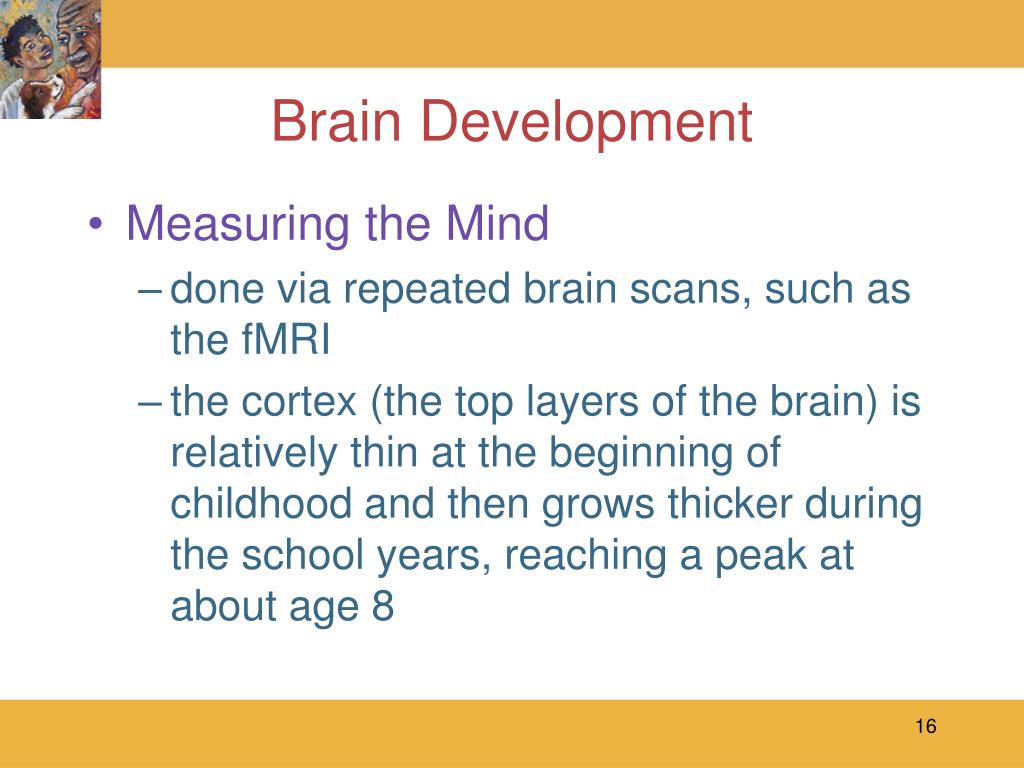 Brain Development

• Measuring the Mind
– done via repeated brain scans, such as the fMRI
– the cortex (the top layers of the brain) is relatively thin at the beginning of childhood and then grows thicker during the school years, reaching a peak at about age 8

16